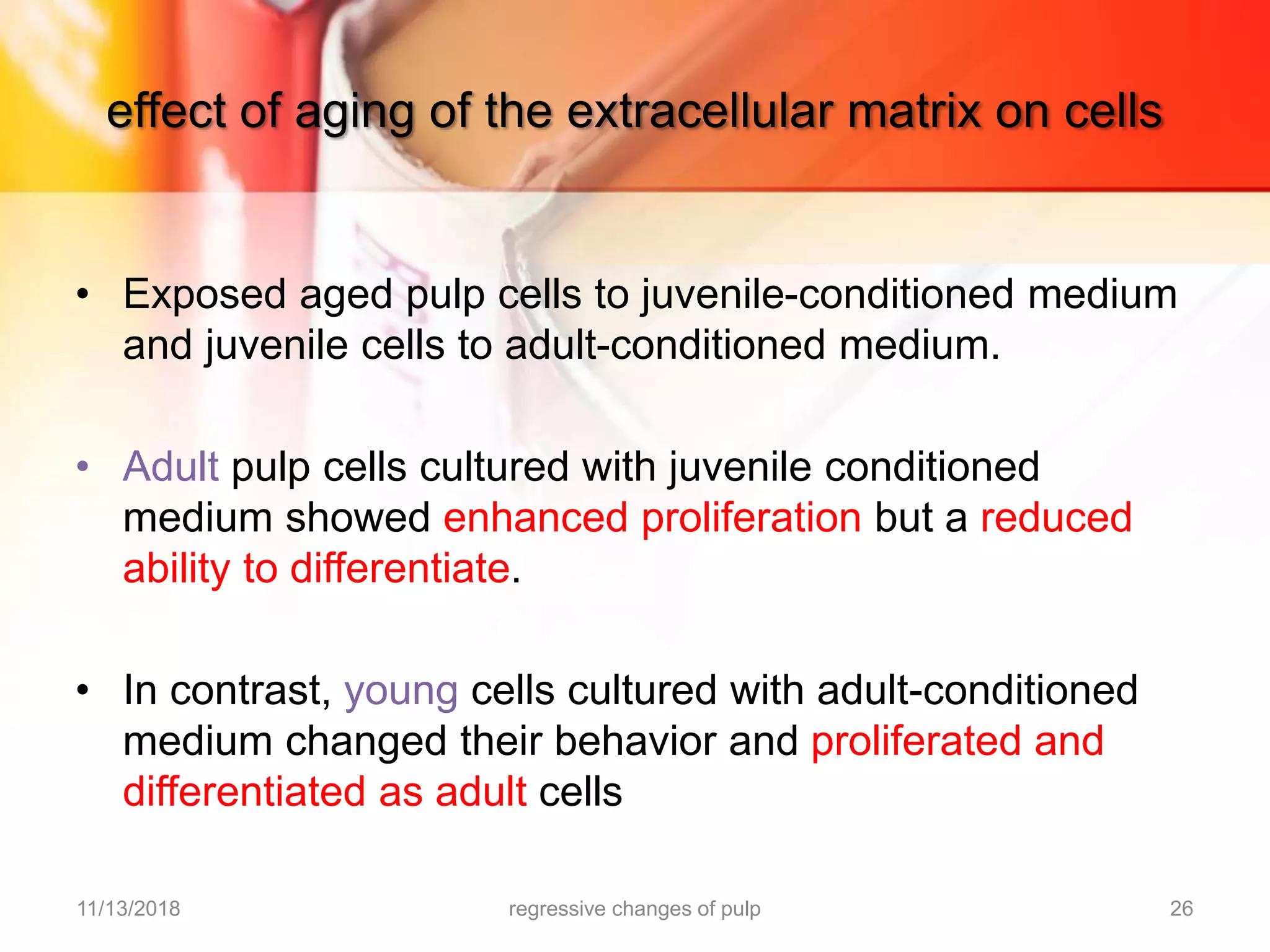 effect of aging of the extracellular matrix on cells

• Exposed aged pulp cells to juvenile-conditioned medium and juvenile cells to adult-conditioned medium.

• Adult pulp cells cultured with juvenile conditioned medium showed enhanced proliferation but a reduced ability to differentiate.

• In contrast, young cells cultured with adult-conditioned medium changed their behavior and proliferated and differentiated as adult cells

11/13/2018

regressive changes of pulp

26